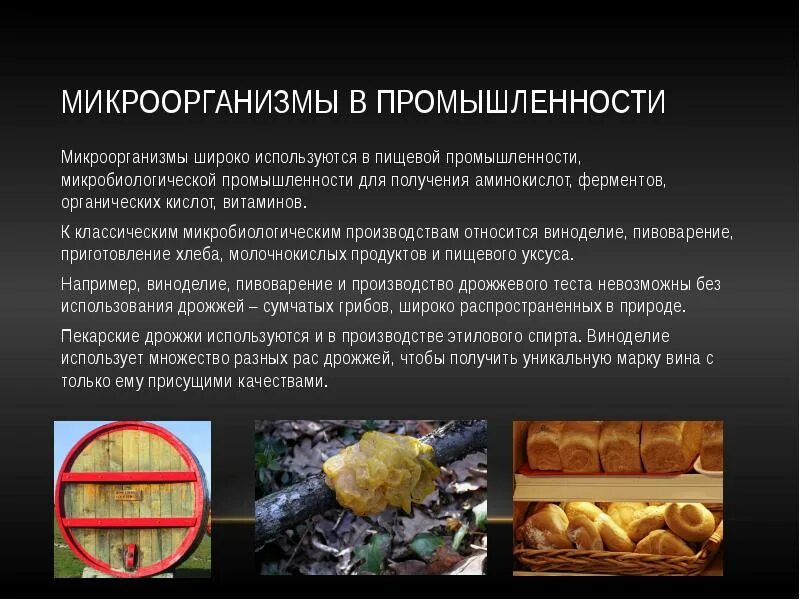 МИКРООРГАНИЗМЫ В ПРОМЫШЛЕННОСТИ

Микроорганизмы широко используются в пищевой промышленности, микробиологической промышленности для получения аминокислот, ферментов, органических кислот, витаминов.

К классическим микробиологическим производствам относится виноделие, пивоварение, приготовление хлеба, молочнокислых продуктов и пищевого уксуса.

Например, виноделие, пивоварение и производство дрожжевого теста невозможны без использования дрожжей – сумчатых грибов, широко распространенных в природе.

Пекарские дрожжи используются и в производстве этилового спирта. Виноделие использует множество разных рас дрожжей, чтобы получить уникальную марку вина с только ему присущими качествами.